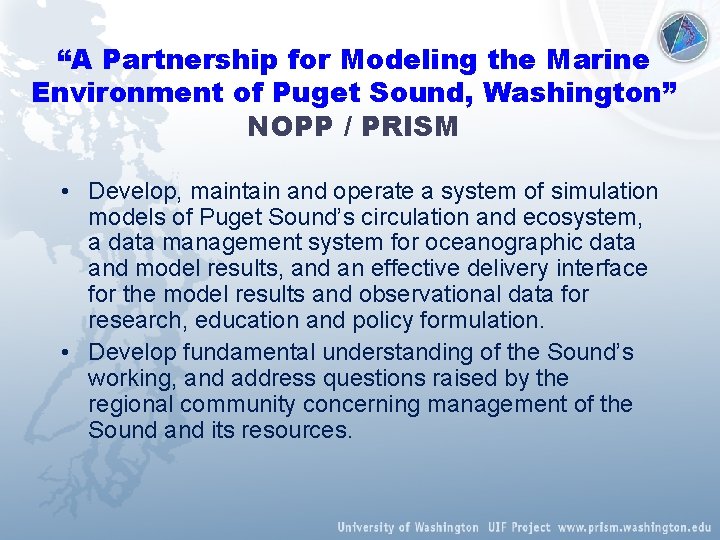 “A Partnership for Modeling the Marine Environment of Puget Sound, Washington”
NOPP / PRISM

• Develop, maintain and operate a system of simulation models of Puget Sound’s circulation and ecosystem, a data management system for oceanographic data and model results, and an effective delivery interface for the model results and observational data for research, education and policy formulation.
• Develop fundamental understanding of the Sound’s working, and address questions raised by the regional community concerning management of the Sound and its resources.

University of Washington UIF Project www.prism.washington.edu